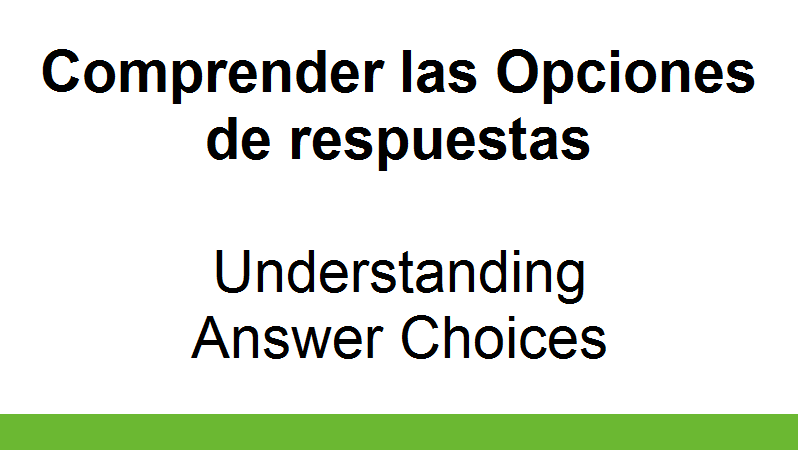 Comprender las Opciones de respuestas

Understanding Answer Choices